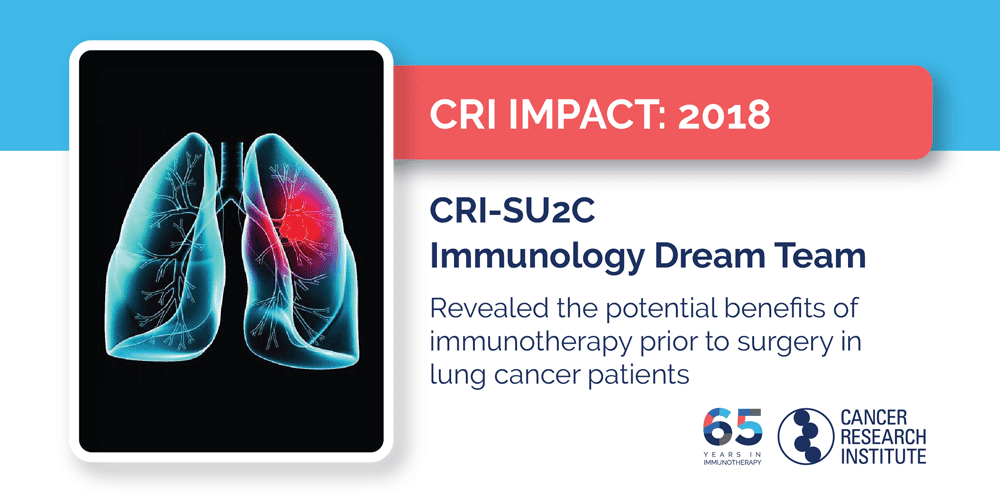 CRI IMPACT: 2018

CRI-SU2C Immunology Dream Team

Revealed the potential benefits of immunotherapy prior to surgery in lung cancer patients

65 YEARS IN IMMUNOTHERAPY

CANCER RESEARCH INSTITUTE